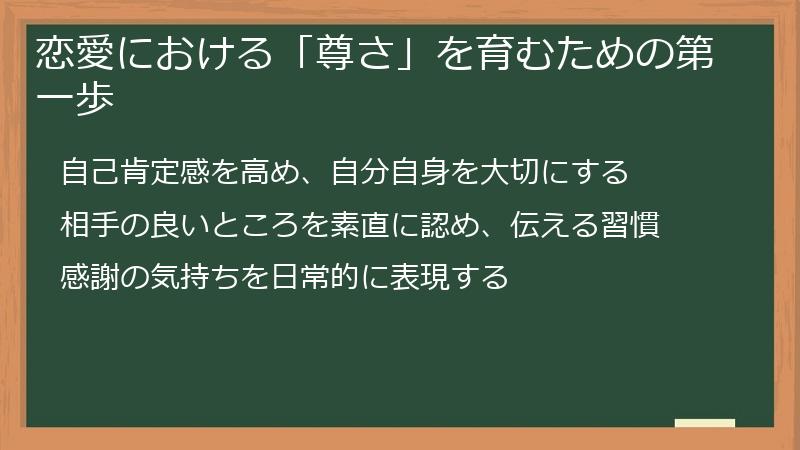 恋愛における「尊さ」を育むための第一歩

自己肯定感を高め、自分自身を大切にする

相手の良いところを素直に認め、伝える習慣

感謝の気持ちを日常的に表現する